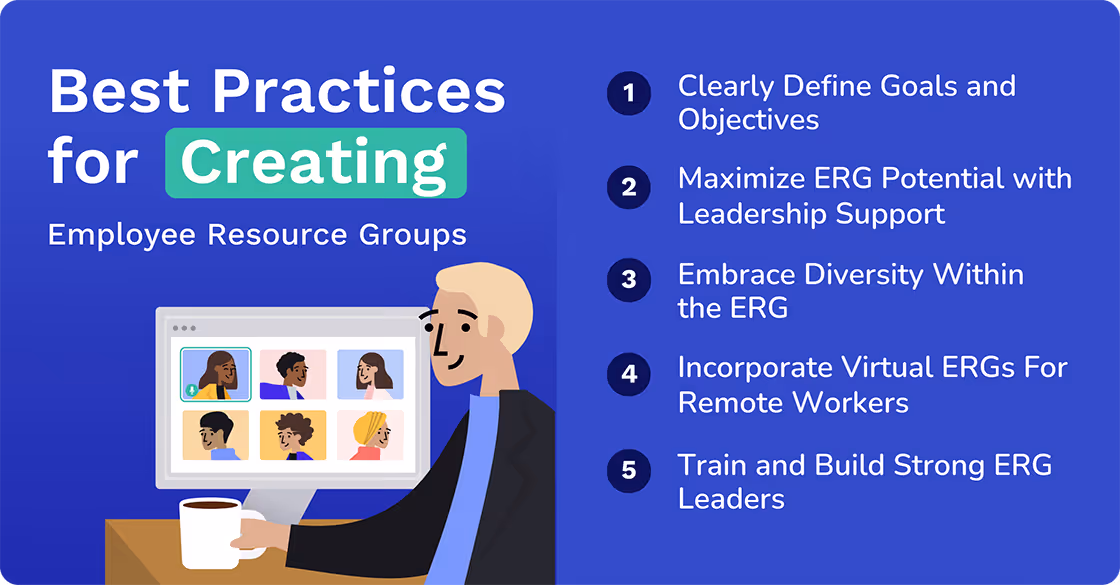 Best Practices for Creating

Employee Resource Groups

1 Clearly Define Goals and Objectives

2 Maximize ERG Potential with Leadership Support

3 Embrace Diversity Within the ERG

4 Incorporate Virtual ERGs For Remote Workers

5 Train and Build Strong ERG Leaders